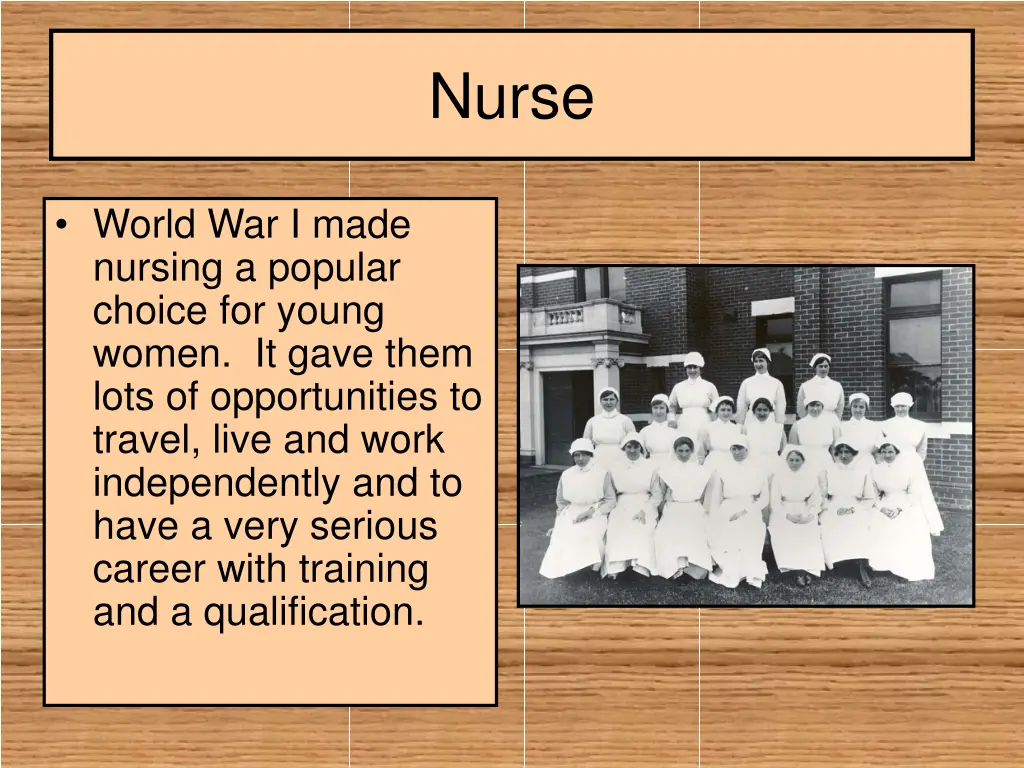 Nurse

• World War I made nursing a popular choice for young women. It gave them lots of opportunities to travel, live and work independently and to have a very serious career with training and a qualification.